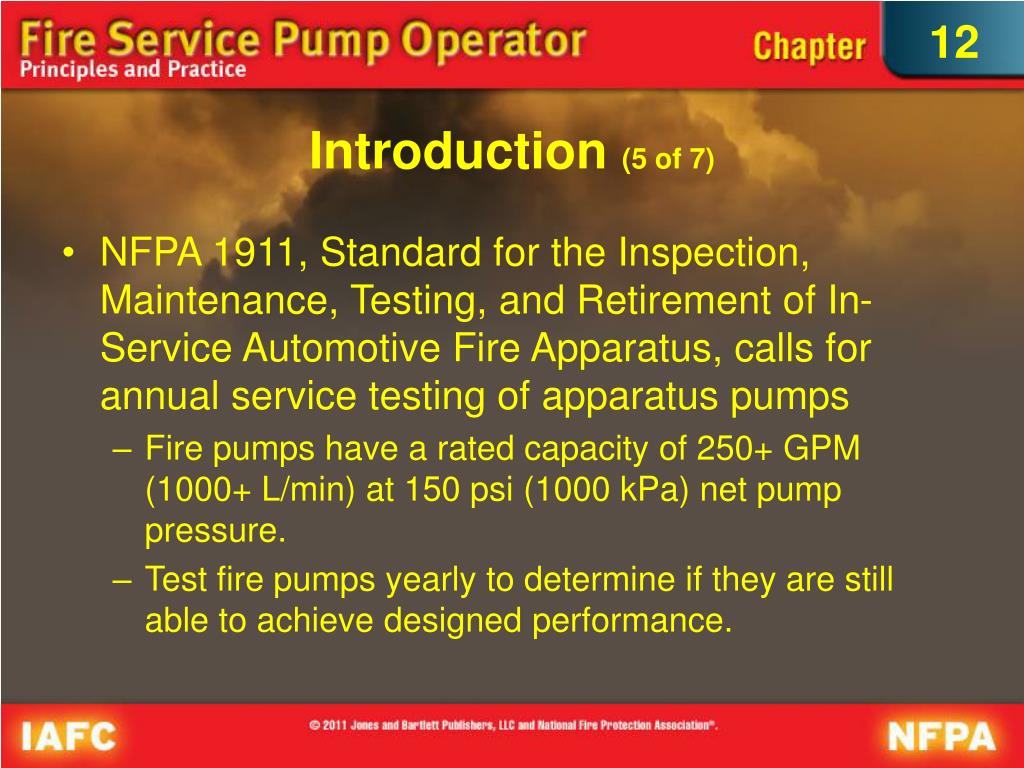 Fire Service Pump Operator
Principles and Practice

Chapter 12

Introduction (5 of 7)

• NFPA 1911, Standard for the Inspection, Maintenance, Testing, and Retirement of In-Service Automotive Fire Apparatus, calls for annual service testing of apparatus pumps
– Fire pumps have a rated capacity of 250+ GPM (1000+ L/min) at 150 psi (1000 kPa) net pump pressure.
– Test fire pumps yearly to determine if they are still able to achieve designed performance.

IAFC
© 2011 Jones and Bartlett Publishers, LLC and National Fire Protection Association®.
NFPA